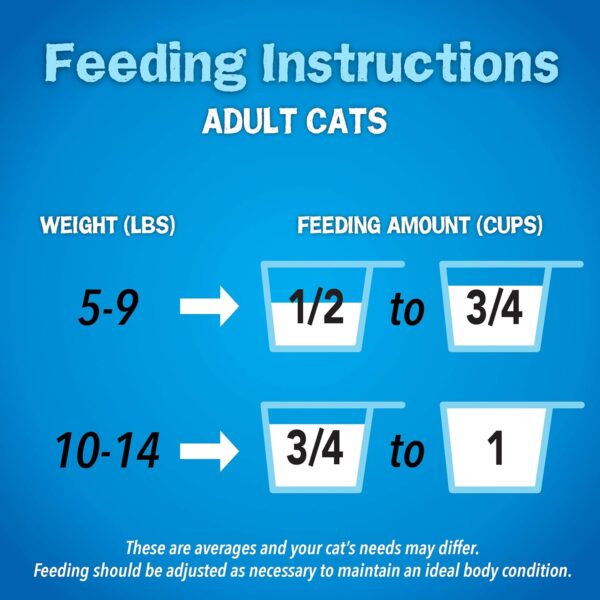 Feeding Instructions

ADULT CATS

WEIGHT (LBS)

FEEDING AMOUNT (CUPS)

5-9 → 1/2 to 3/4

10-14 → 3/4 to 1

These are averages and your cat's needs may differ.
Feeding should be adjusted as necessary to maintain an ideal body condition.